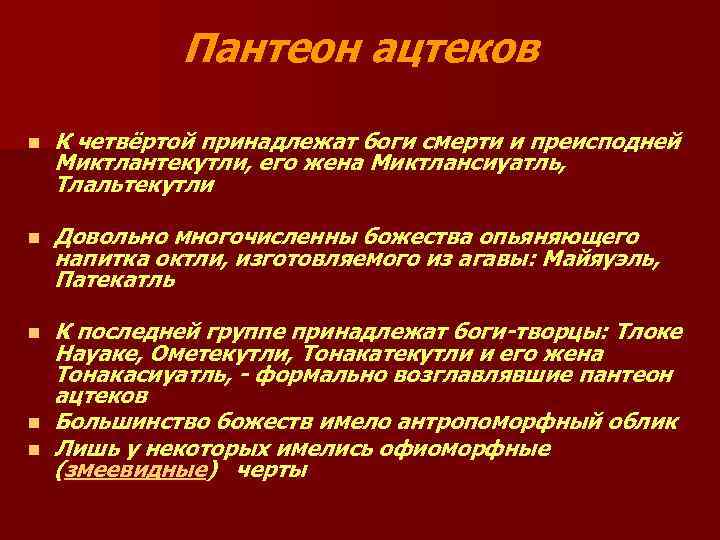 Пантеон ацтеков

К четвёртой принадлежат боги смерти и преисподней Миктлантекутли, его жена Миктлансиуатль, Тлальтекутли

Довольно многочисленны божества опьяняющего напитка октли, изготовляемого из агавы: Майяуэль, Патекатль

К последней группе принадлежат боги-творцы: Тлоке Науаке, Ометекутли, Тонакатекутли и его жена Тонакасиуатль, - формально возглавлявшие пантеон ацтеков

Большинство божеств имело антропоморфный облик

Лишь у некоторых имелись офиоморфные (змеевидные) черты